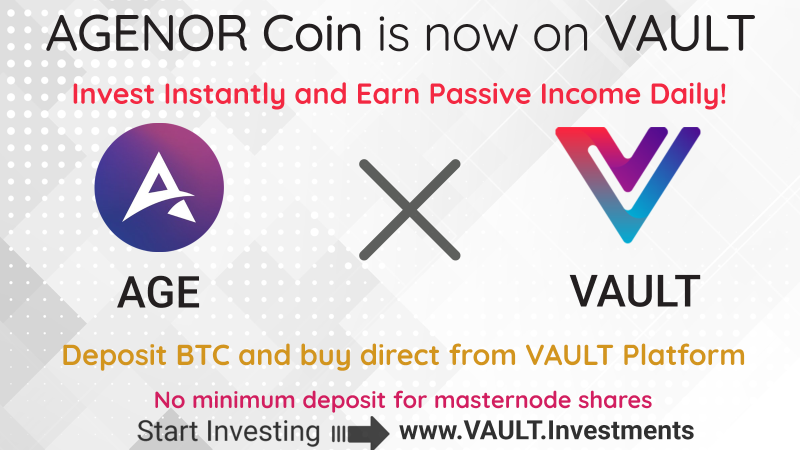 AGENOR Coin is now on VAULT

Invest Instantly and Earn Passive Income Daily!

AGE

VAULT

Deposit BTC and buy direct from VAULT Platform

No minimum deposit for masternode shares

Start Investing www.VAULT.Investments